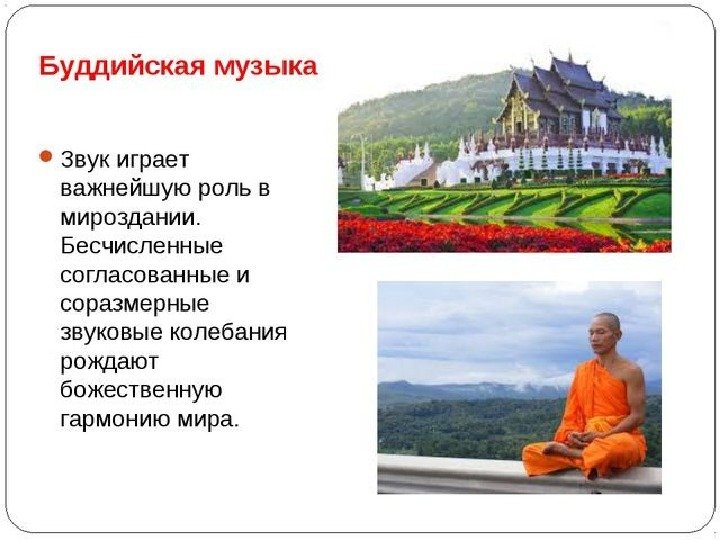 Буддийская музыка

Звук играет важнейшую роль в мироздании. Бесчисленные согласованные и соразмерные звуковые колебания рождают божественную гармонию мира.